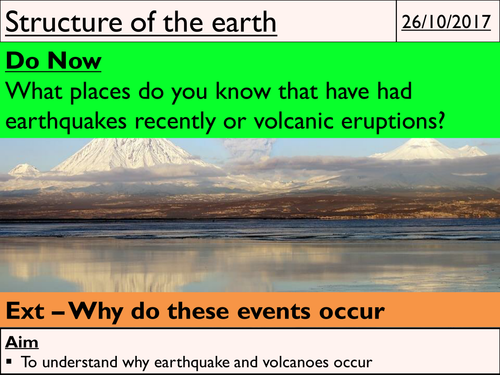 Structure of the earth

26/10/2017

Do Now

What places do you know that have had earthquakes recently or volcanic eruptions?

Ext – Why do these events occur

Aim

▪ To understand why earthquake and volcanoes occur